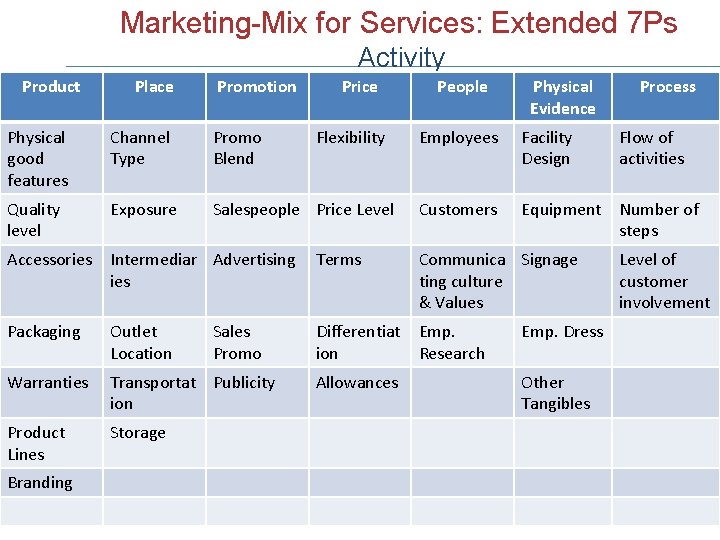 Marketing-Mix for Services: Extended 7Ps
Activity

| Product | Place | Promotion | Price | People | Physical Evidence | Process |
|---|---|---|---|---|---|---|
| Physical good features | Channel Type | Promo Blend | Flexibility | Employees | Facility Design | Flow of activities |
| Quality level | Exposure | Salespeople | Price Level | Customers | Equipment | Number of steps |
| Accessories | Intermediaries | Advertising | Terms | Communicating culture & Values | Signage | Level of customer involvement |
| Packaging | Outlet Location | Sales Promo | Differentiation | Emp. Research | Emp. Dress | |
| Warranties | Transportation | Publicity | Allowances | | Other Tangibles | |
| Product Lines | Storage | | | | | |
| Branding | | | | | | |
| | | | | | | |